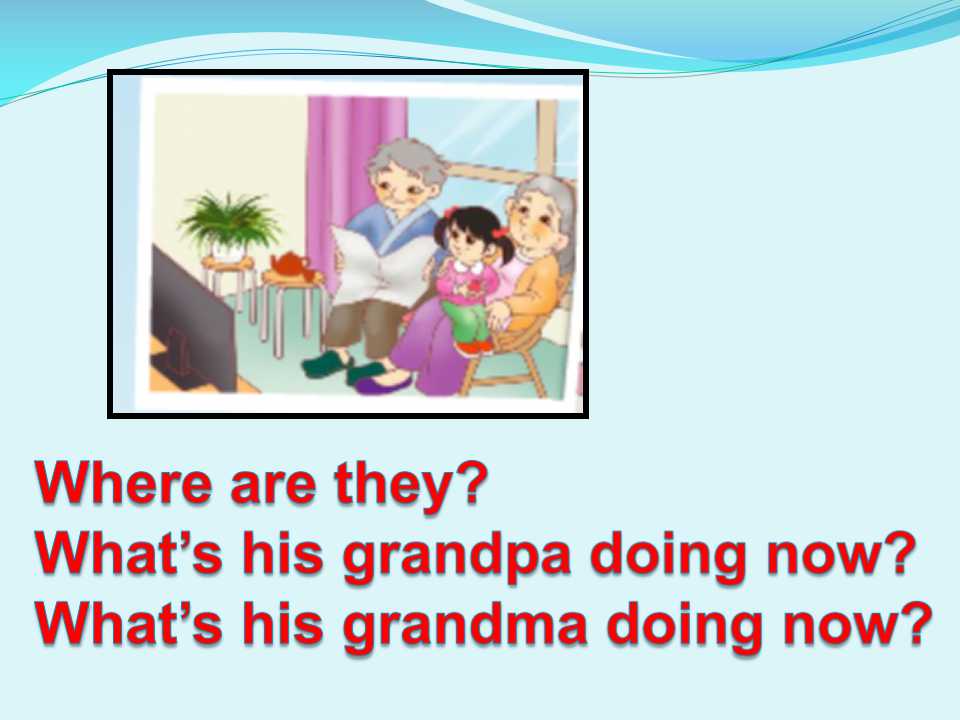 Where are they?
What's his grandpa doing now?
What's his grandma doing now?